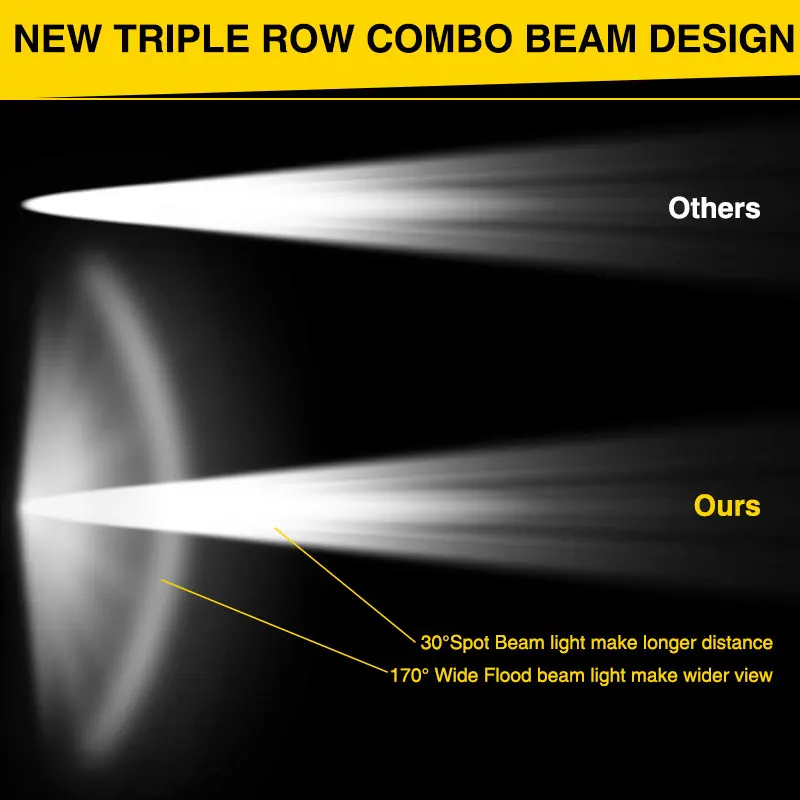 NEW TRIPLE ROW COMBO BEAM DESIGN

Others

Ours

30°Spot Beam light make longer distance

170° Wide Flood beam light make wider view